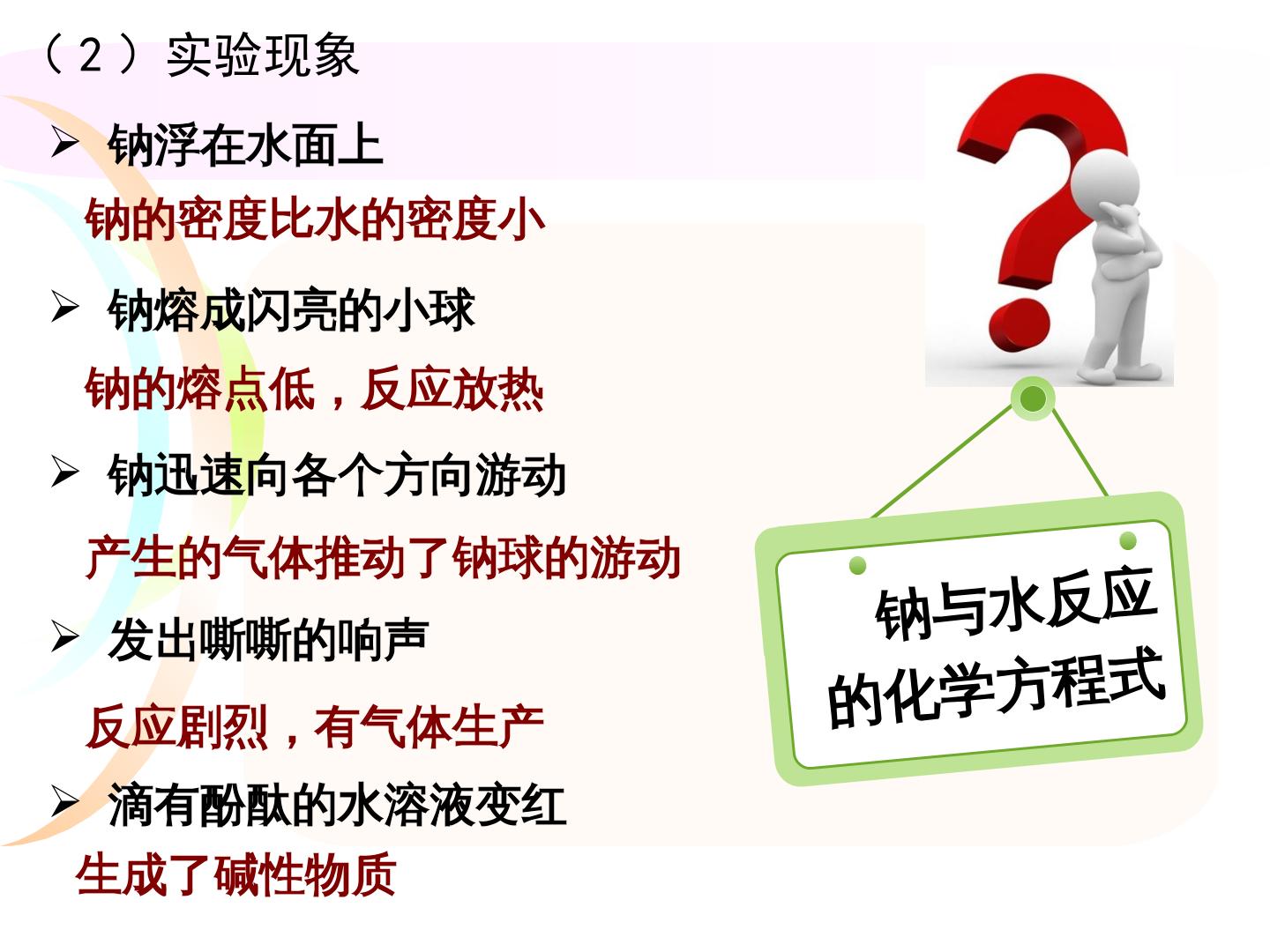 （2）实验现象

➢ 钠浮在水面上

钠的密度比水的密度小

➢ 钠熔成闪亮的小球

钠的熔点低，反应放热

➢ 钠迅速向各个方向游动

产生的气体推动了钠球的游动

➢ 发出嘶嘶的响声

反应剧烈，有气体生产

➢ 滴有酚酞的水溶液变红

生成了碱性物质

钠与水反应
的化学方程式